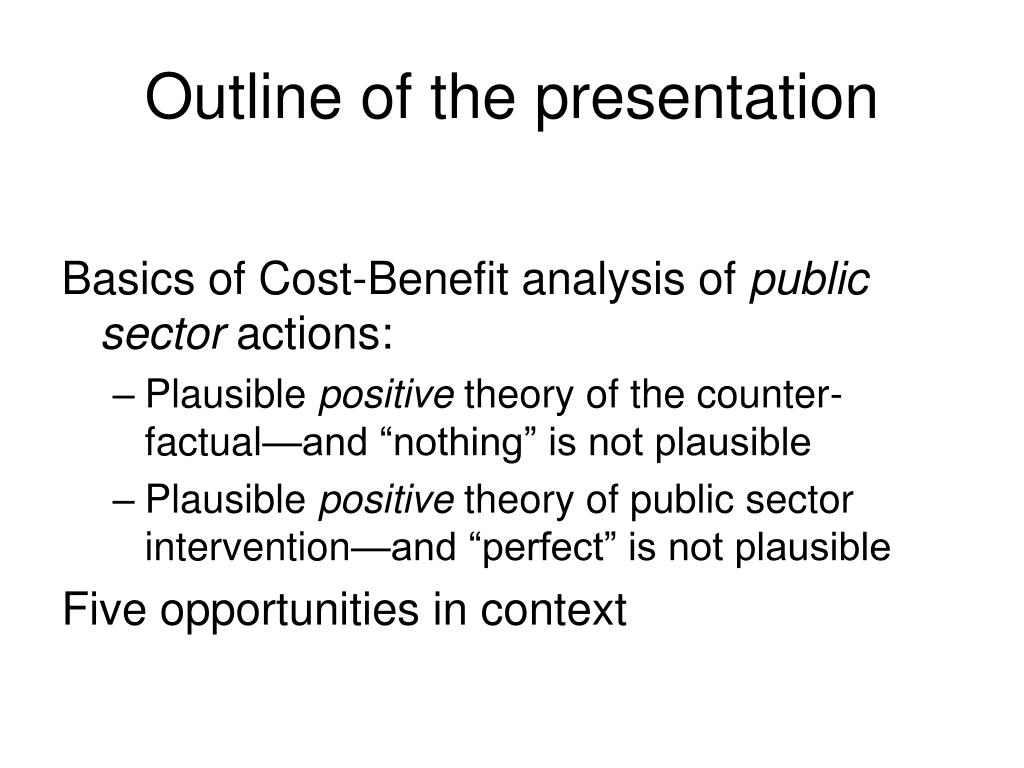 Outline of the presentation

Basics of Cost-Benefit analysis of public sector actions:

– Plausible positive theory of the counter-factual—and “nothing” is not plausible

– Plausible positive theory of public sector intervention—and “perfect” is not plausible

Five opportunities in context